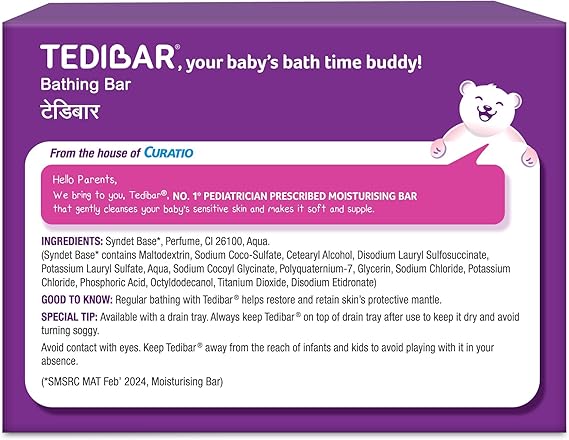 TEDIBAR®, your baby's bath time buddy!
Bathing Bar
टेडिबार

From the house of CURATIO

Hello Parents,
We bring to you, Tedibar®, NO. 1* PEDIATRICIAN PRESCRIBED MOISTURISING BAR that gently cleanses your baby's sensitive skin and makes it soft and supple.

INGREDIENTS: Syndet Base*, Perfume, CI 26100, Aqua.
(Syndet Base* contains Maltodextrin, Sodium Coco-Sulfate, Cetearyl Alcohol, Disodium Lauryl Sulfosuccinate, Potassium Lauryl Sulfate, Aqua, Sodium Cocoyl Glycinate, Polyquaternium-7, Glycerin, Sodium Chloride, Potassium Chloride, Phosphoric Acid, Octyldodecanol, Titanium Dioxide, Disodium Etidronate)

GOOD TO KNOW: Regular bathing with Tedibar® helps restore and retain skin's protective mantle.

SPECIAL TIP: Available with a drain tray. Always keep Tedibar® on top of drain tray after use to keep it dry and avoid turning soggy.

Avoid contact with eyes. Keep Tedibar® away from the reach of infants and kids to avoid playing with it in your absence.

(*SMSRC MAT Feb' 2024, Moisturising Bar)